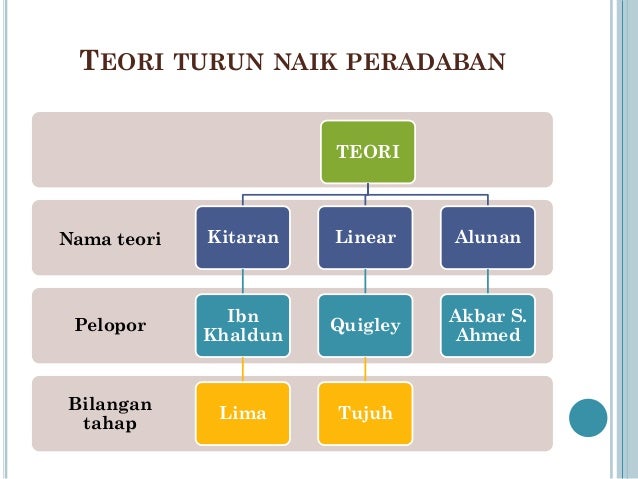 TEORI TURUN NAIK PERADABAN

TEORI

Nama teori

Kitaran

Linear

Alunan

Pelopor

Ibn Khaldun

Quigley

Akbar S. Ahmed

Bilangan tahap

Lima

Tujuh